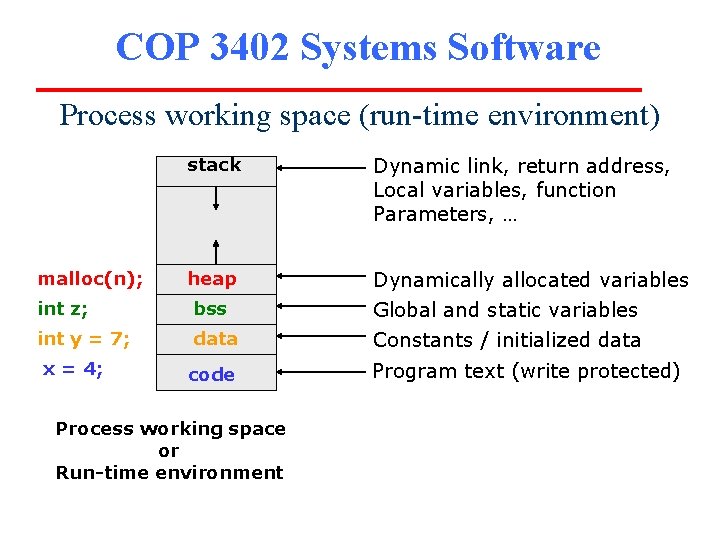 COP 3402 Systems Software

Process working space (run-time environment)

stack

Dynamic link, return address, Local variables, function Parameters, …

malloc(n);
heap
Dynamically allocated variables

int z;
bss
Global and static variables

int y = 7;
data
Constants / initialized data

x = 4;
code
Program text (write protected)

Process working space
or
Run-time environment